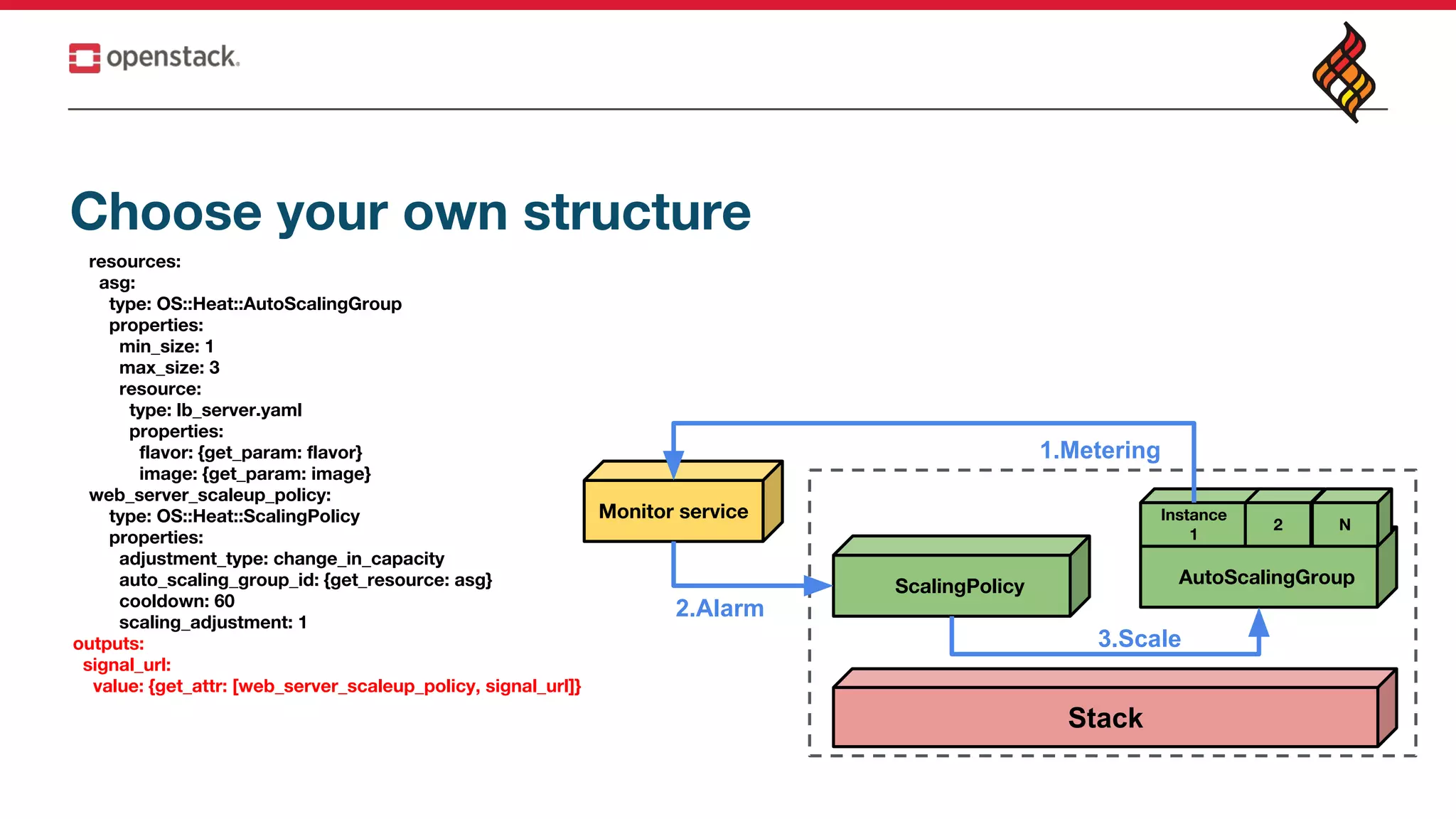 openstack.

Choose your own structure

resources:
 asg:
  type: OS::Heat::AutoScalingGroup
  properties:
   min_size: 1
   max_size: 3
   resource:
    type: lb_server.yaml
    properties:
     flavor: {get_param: flavor}
     image: {get_param: image}
 web_server_scaleup_policy:
  type: OS::Heat::ScalingPolicy
  properties:
   adjustment_type: change_in_capacity
   auto_scaling_group_id: {get_resource: asg}
   cooldown: 60
   scaling_adjustment: 1
outputs:
 signal_url:
  value: {get_attr: [web_server_scaleup_policy, signal_url]}

1.Metering

Monitor service

Instance 1

2

N

AutoScalingGroup

ScalingPolicy

2.Alarm

3.Scale

Stack